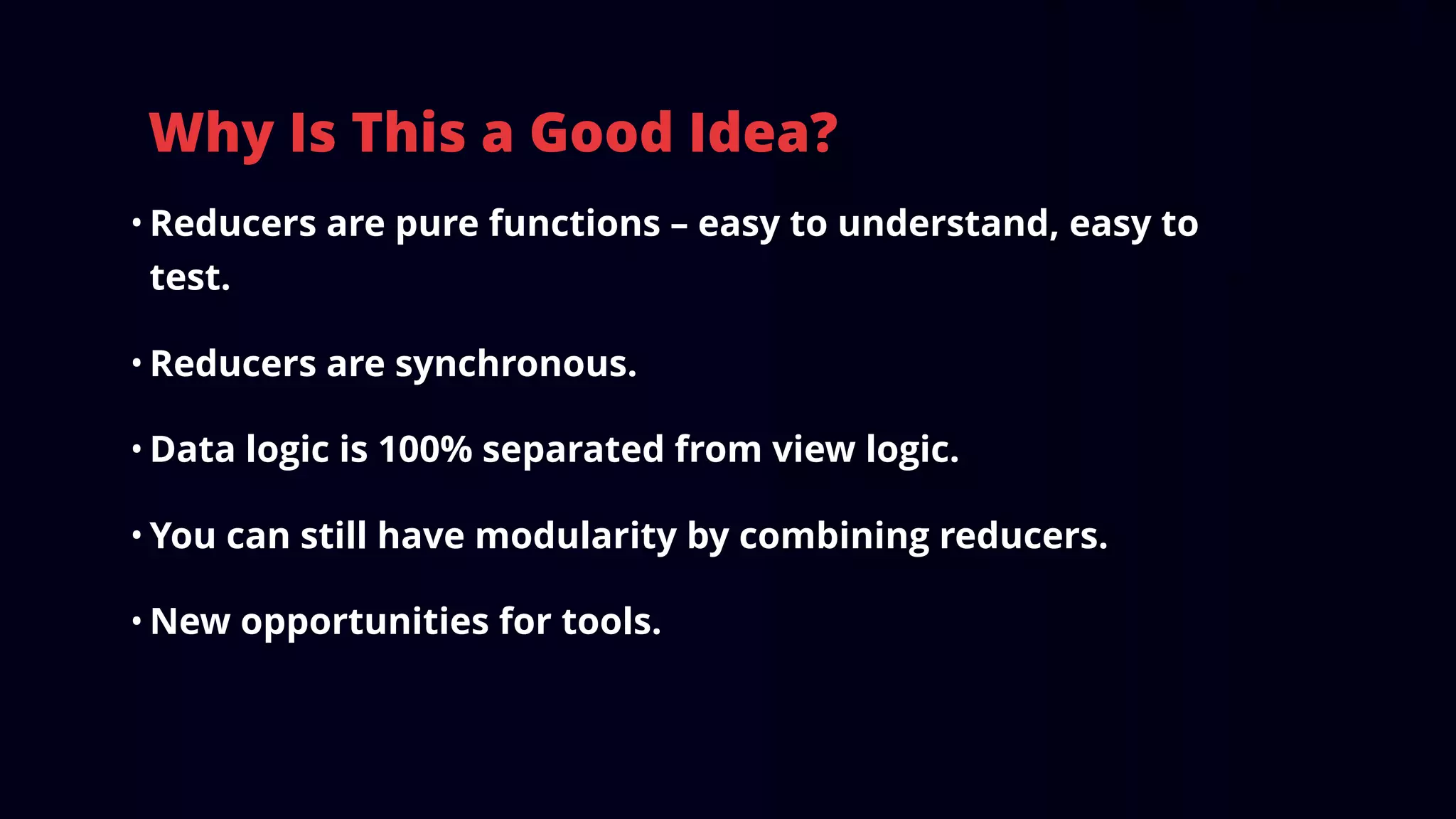 Why Is This a Good Idea?

• Reducers are pure functions – easy to understand, easy to test.

• Reducers are synchronous.

• Data logic is 100% separated from view logic.

• You can still have modularity by combining reducers.

• New opportunities for tools.